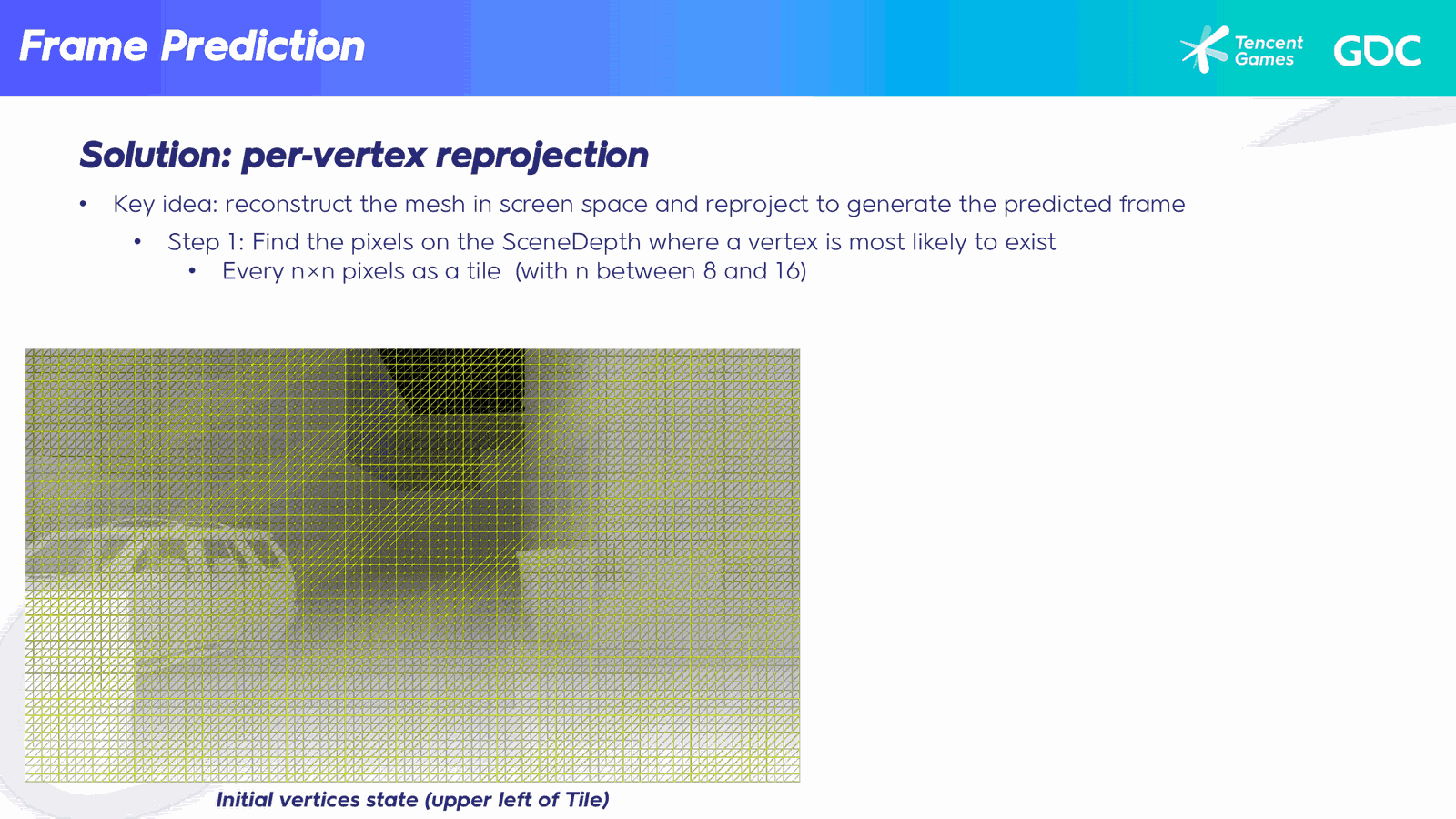 Frame Prediction

Tencent Games

GDC

Solution: per-vertex reprojection

• Key idea: reconstruct the mesh in screen space and reproject to generate the predicted frame

• Step 1: Find the pixels on the SceneDepth where a vertex is most likely to exist

• Every n×n pixels as a tile (with n between 8 and 16)

Initial vertices state (upper left of Tile)